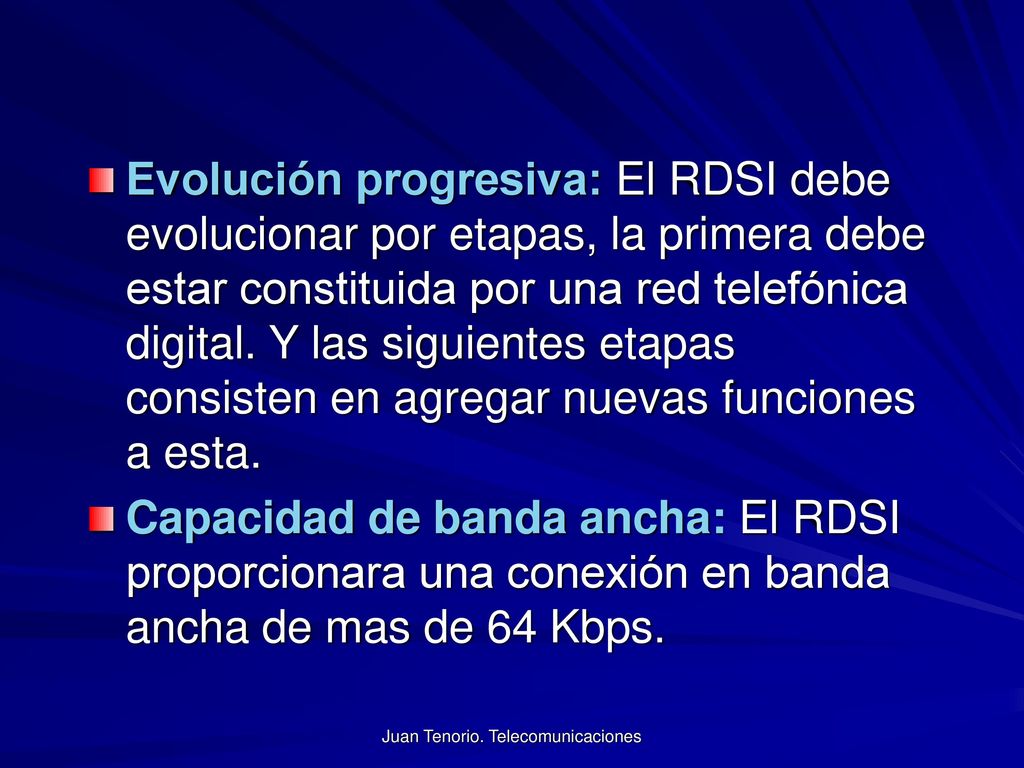 Evolución progresiva: El RDSI debe evolucionar por etapas, la primera debe estar constituida por una red telefónica digital. Y las siguientes etapas consisten en agregar nuevas funciones a esta.

Capacidad de banda ancha: El RDSI proporcionara una conexión en banda ancha de mas de 64 Kbps.

Juan Tenorio. Telecomunicaciones